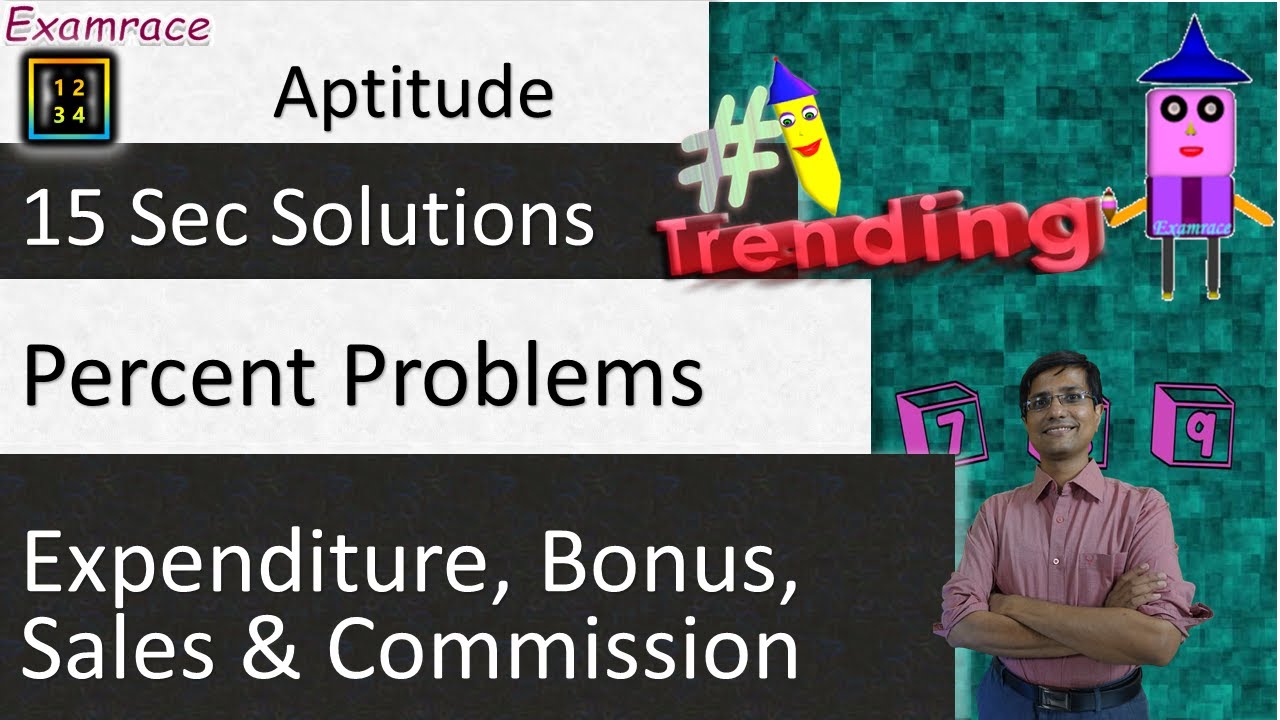 Examrace

1 2
3 4

Aptitude

15 Sec Solutions

#1 Trending

Examrace

Percent Problems

7

9

Expenditure, Bonus, Sales & Commission